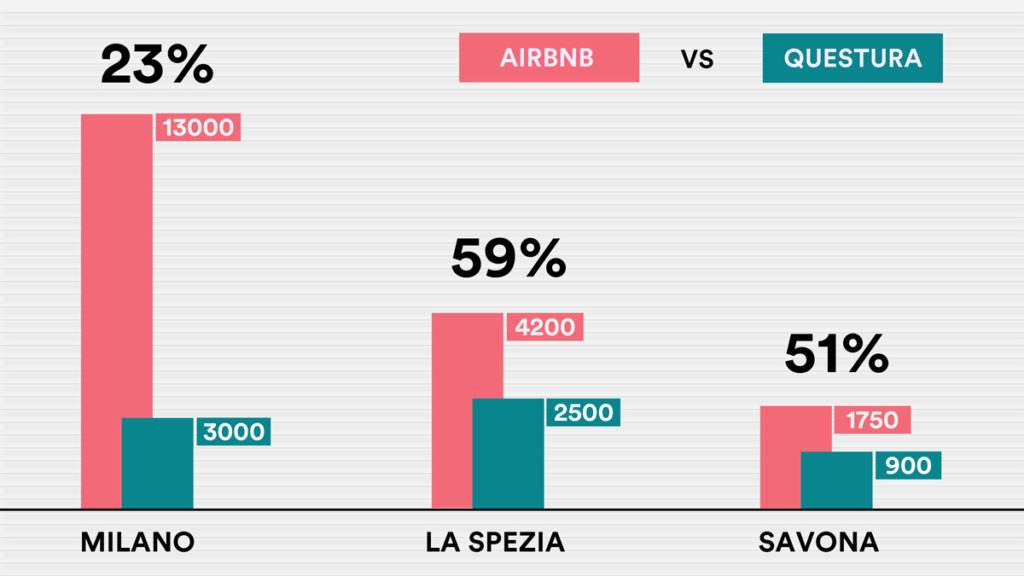 AIRBNB VS QUESTURA

23%

13000

3000

MILANO

59%

4200

2500

LA SPEZIA

51%

1750

900

SAVONA